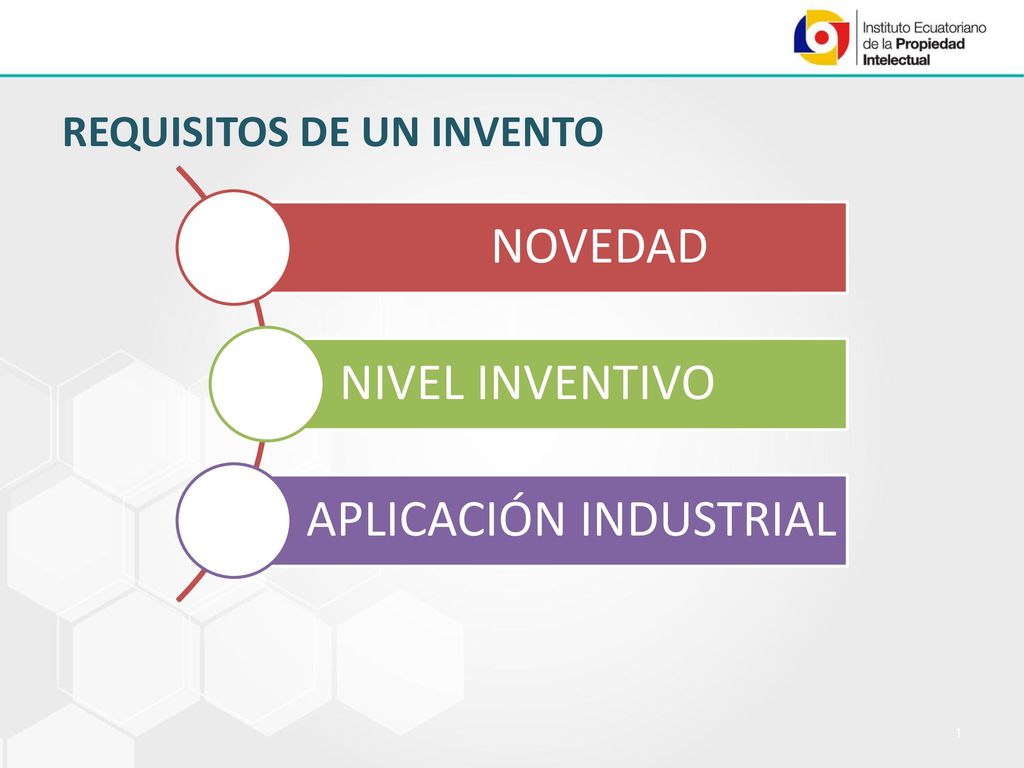 Instituto Ecuatoriano de la Propiedad Intelectual

REQUISITOS DE UN INVENTO

NOVEDAD

NIVEL INVENTIVO

APLICACIÓN INDUSTRIAL

1